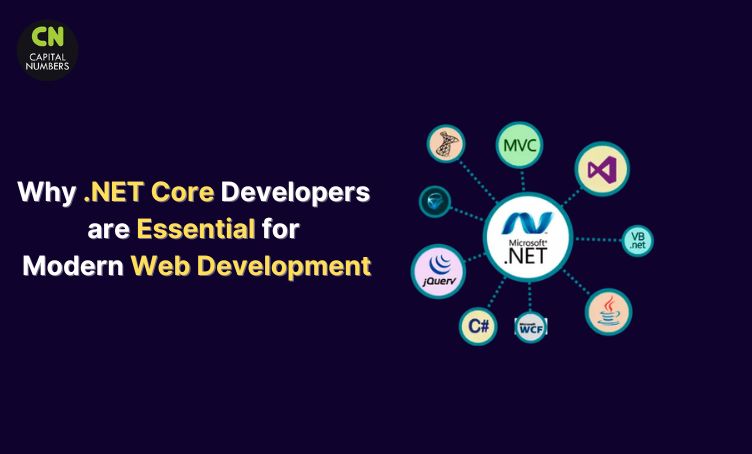 CN
CAPITAL NUMBERS

Why .NET Core Developers are Essential for Modern Web Development

MVC

Microsoft®
.NET

VB .net

jQuery

C#

Microsoft WCF